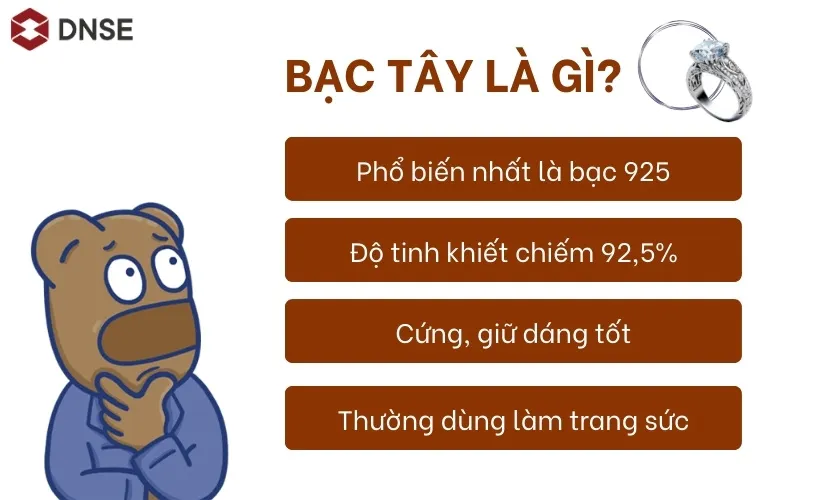 DNSE

BẠC TÂY LÀ GÌ?

Phổ biến nhất là bạc 925

Độ tinh khiết chiếm 92,5%

Cứng, giữ dáng tốt

Thường dùng làm trang sức